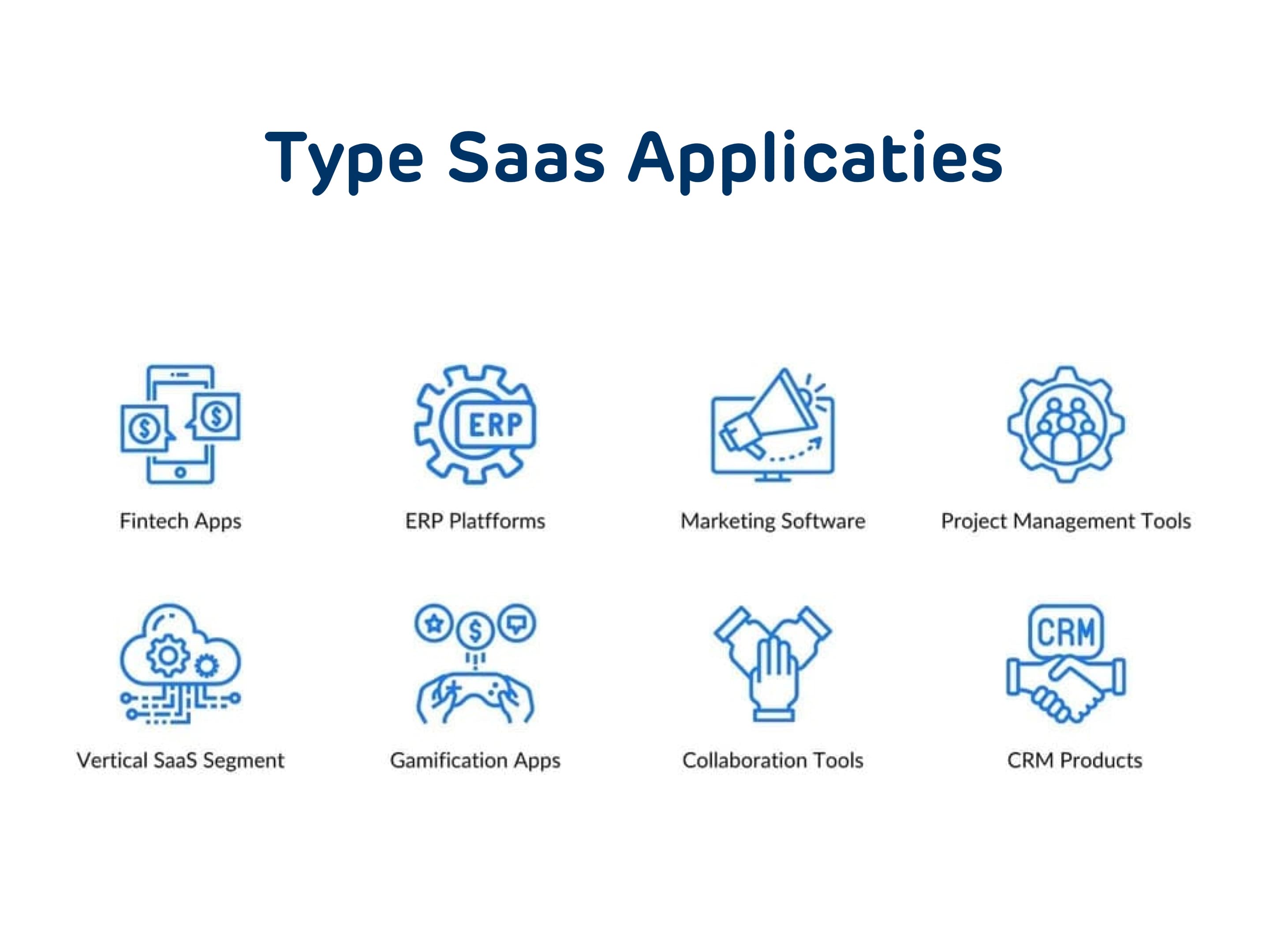 Type Saas Applicaties

ERP

Fintech Apps

ERP Platfforms

Marketing Software

Project Management Tools

CRM

Vertical SaaS Segment

Gamification Apps

Collaboration Tools

CRM Products